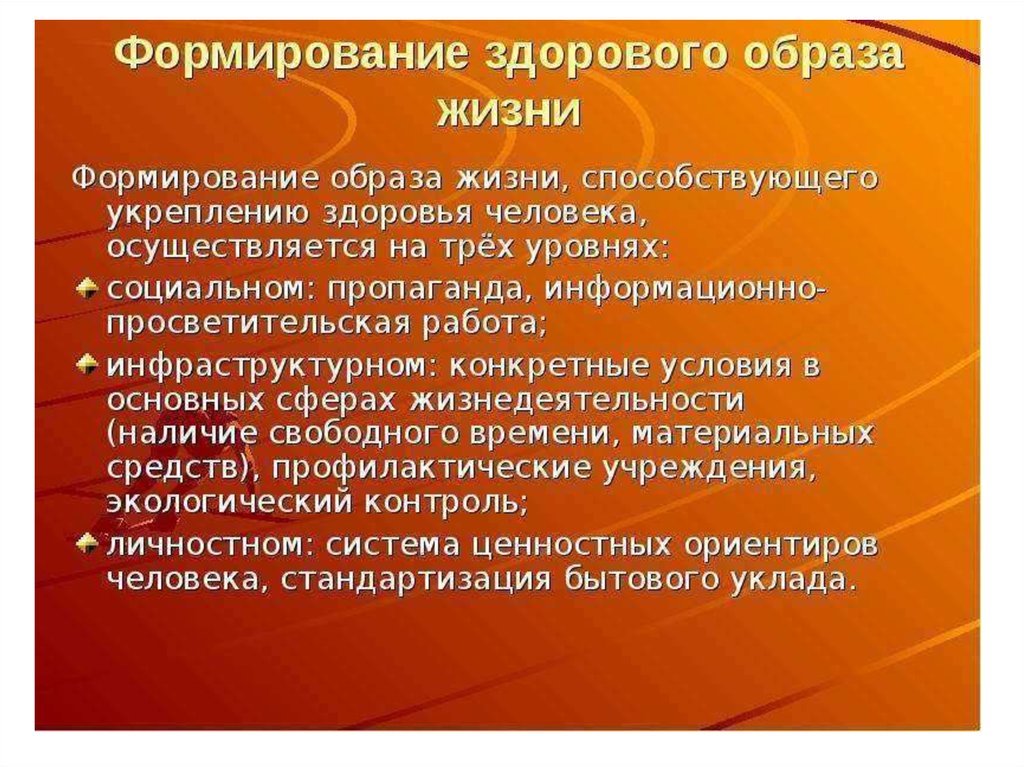 Формирование здорового образа жизни

Формирование образа жизни, способствующего укреплению здоровья человека, осуществляется на трёх уровнях:

социальном: пропаганда, информационно-просветительская работа;

инфраструктурном: конкретные условия в основных сферах жизнедеятельности (наличие свободного времени, материальных средств), профилактические учреждения, экологический контроль;

личностном: система ценностных ориентиров человека, стандартизация бытового уклада.